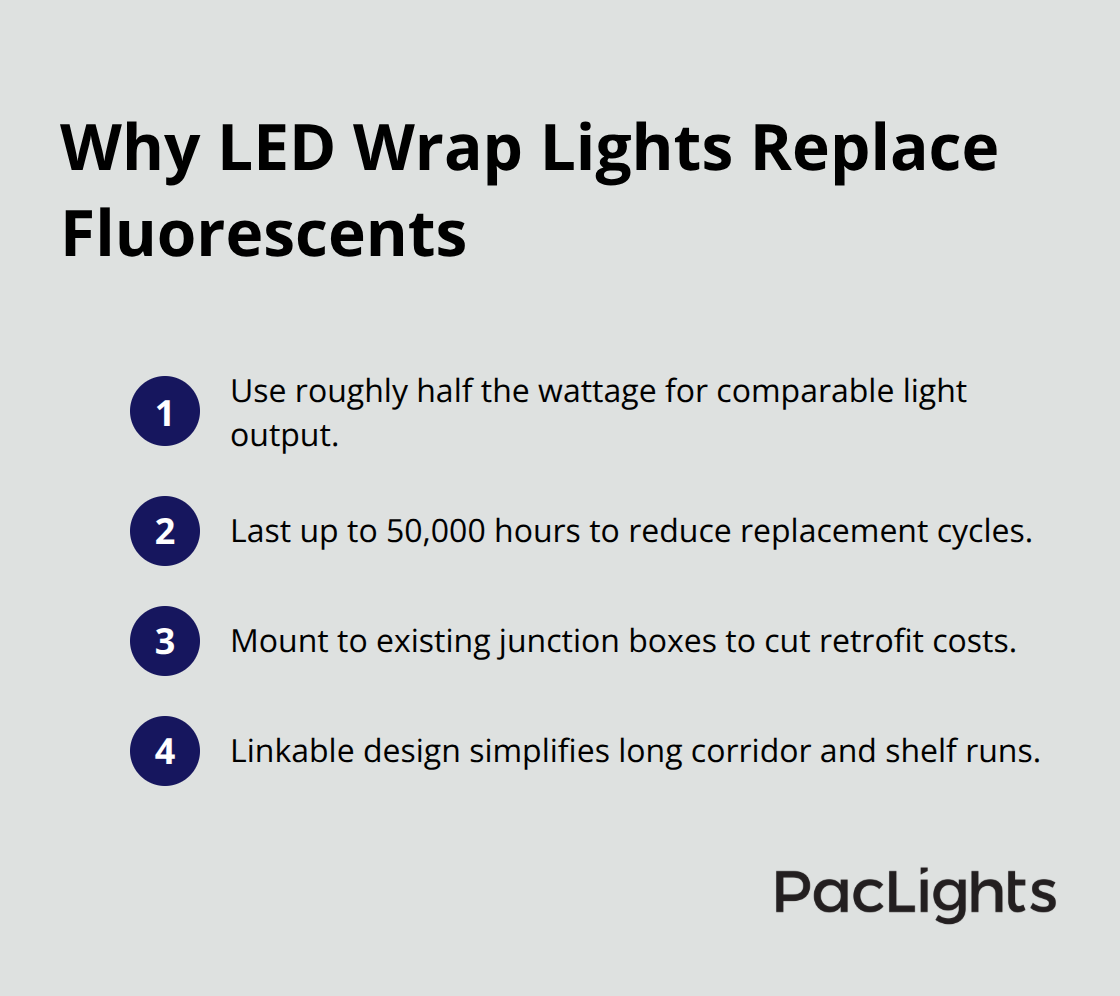 Why LED Wrap Lights Replace Fluorescents

1 Use roughly half the wattage for comparable light output.

2 Last up to 50,000 hours to reduce replacement cycles.

3 Mount to existing junction boxes to cut retrofit costs.

4 Linkable design simplifies long corridor and shelf runs.

PacLights